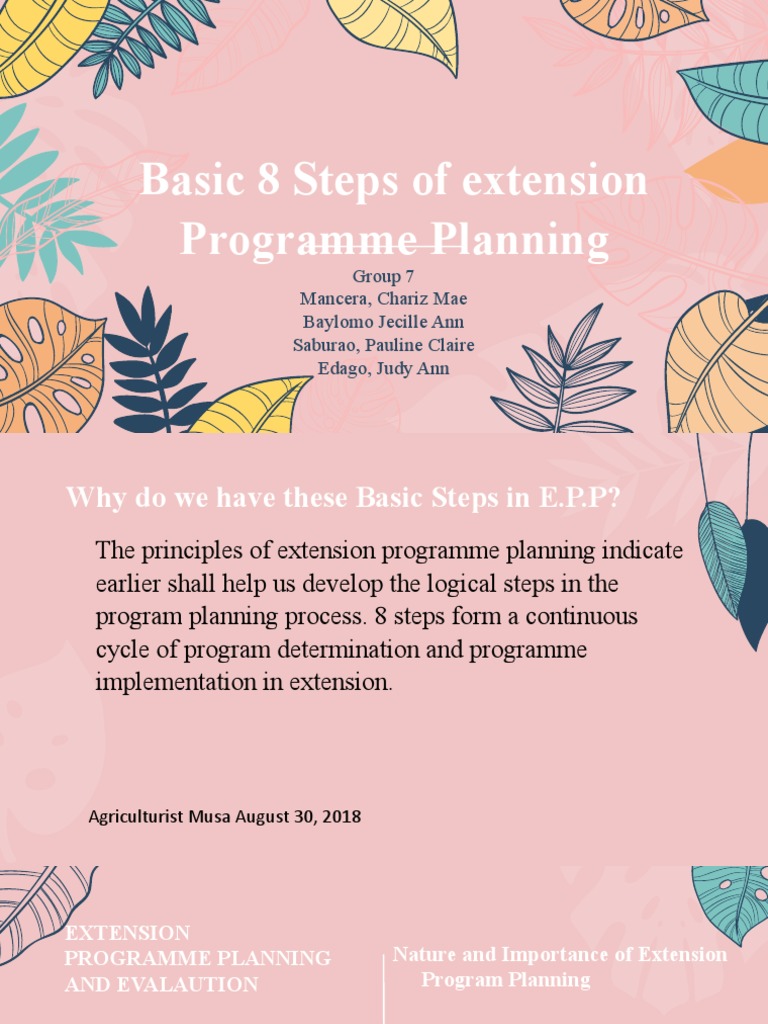 Basic 8 Steps of extension Programme Planning

Group 7
Mancera, Chariz Mae
Baylomo Jecille Ann
Saburao, Pauline Claire
Edago, Judy Ann

Why do we have these Basic Steps in E.P.P?

The principles of extension programme planning indicate earlier shall help us develop the logical steps in the program planning process. 8 steps form a continuous cycle of program determination and programme implementation in extension.

Agriculturist Musa August 30, 2018

EXTENSION PROGRAMME PLANNING AND EVALAUTION

Nature and Importance of Extension Program Planning